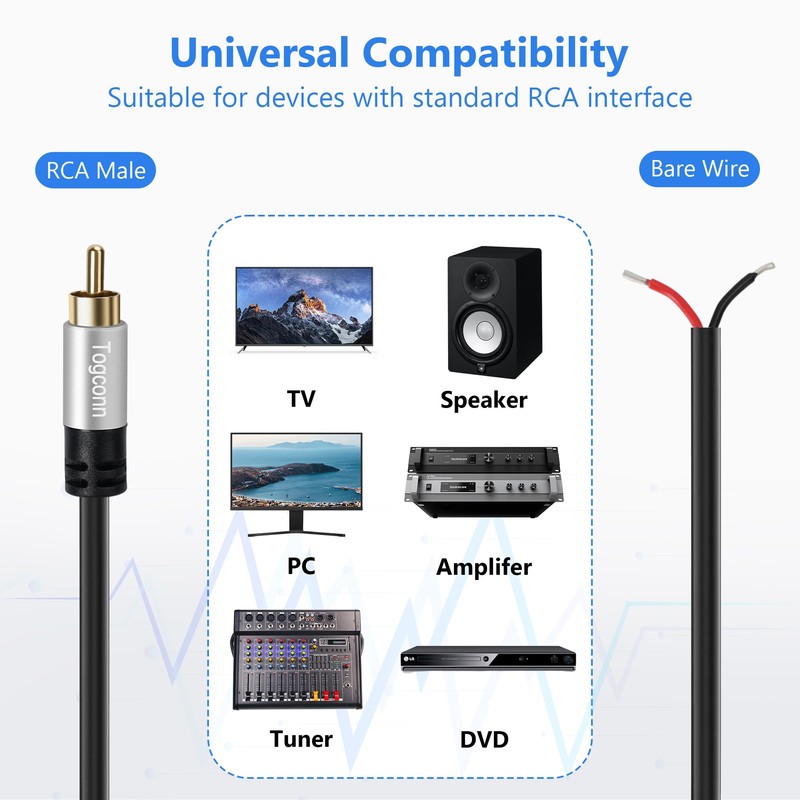 Universal Compatibility
Suitable for devices with standard RCA interface

RCA Male

Bare Wire

Togconn

TV

Speaker

PC

Amplifer

Tuner

DVD